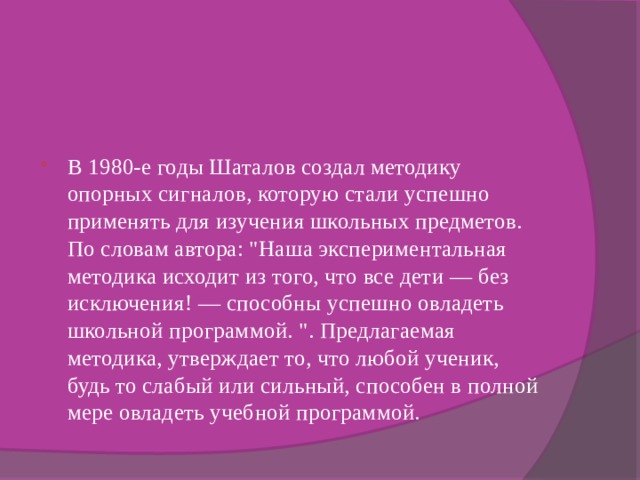 В 1980-е годы Шаталов создал методику опорных сигналов, которую стали успешно применять для изучения школьных предметов. По словам автора: "Наша экспериментальная методика исходит из того, что все дети — без исключения! — способны успешно овладеть школьной программой. ". Предлагаемая методика, утверждает то, что любой ученик, будь то слабый или сильный, способен в полной мере овладеть учебной программой.